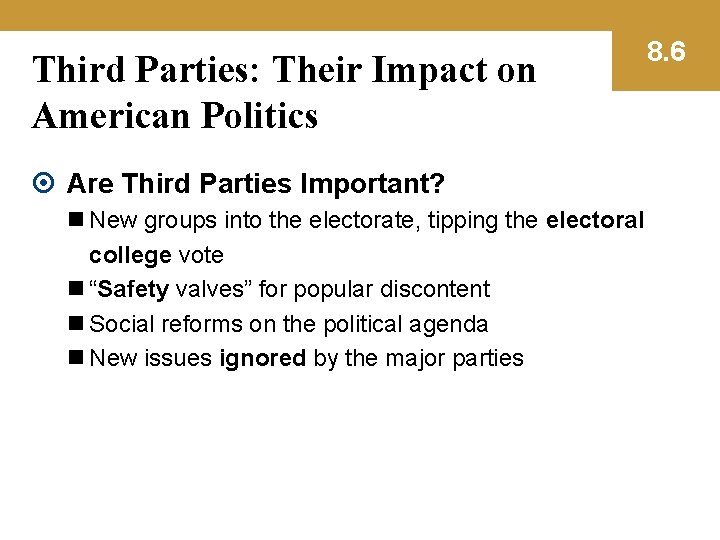 8.6

Third Parties: Their Impact on American Politics

Are Third Parties Important?

New groups into the electorate, tipping the electoral college vote

“Safety valves” for popular discontent

Social reforms on the political agenda

New issues ignored by the major parties